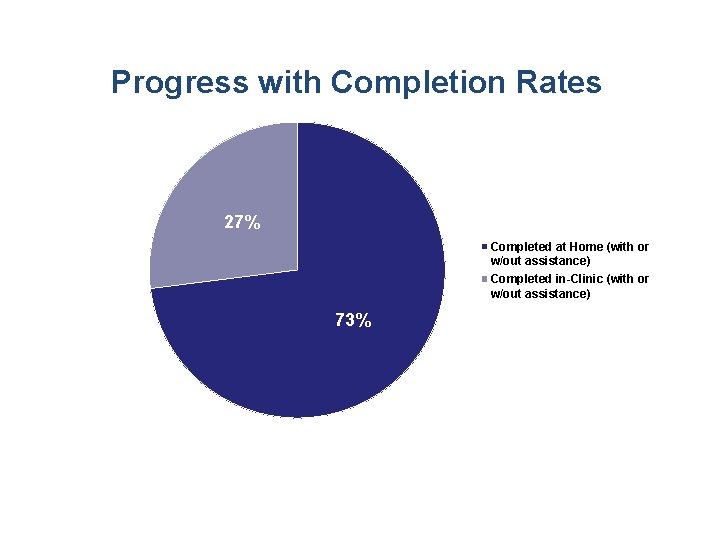 Progress with Completion Rates

27%

73%

Completed at Home (with or w/out assistance)
Completed in-Clinic (with or w/out assistance)